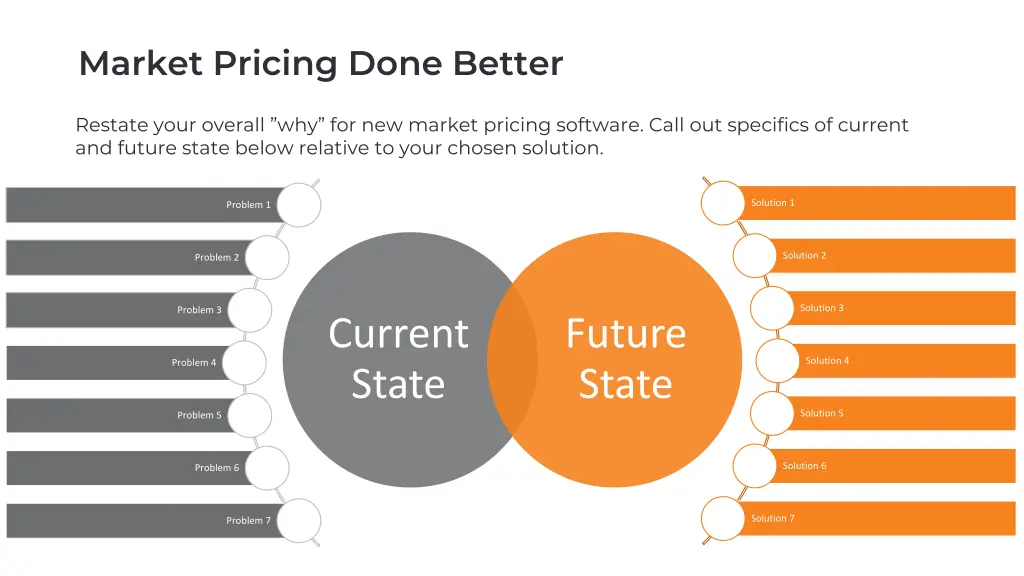 Market Pricing Done Better

Restate your overall ”why” for new market pricing software. Call out specifics of current and future state below relative to your chosen solution.

Problem 1

Problem 2

Problem 3

Problem 4

Problem 5

Problem 6

Problem 7

Current State

Future State

Solution 1

Solution 2

Solution 3

Solution 4

Solution 5

Solution 6

Solution 7